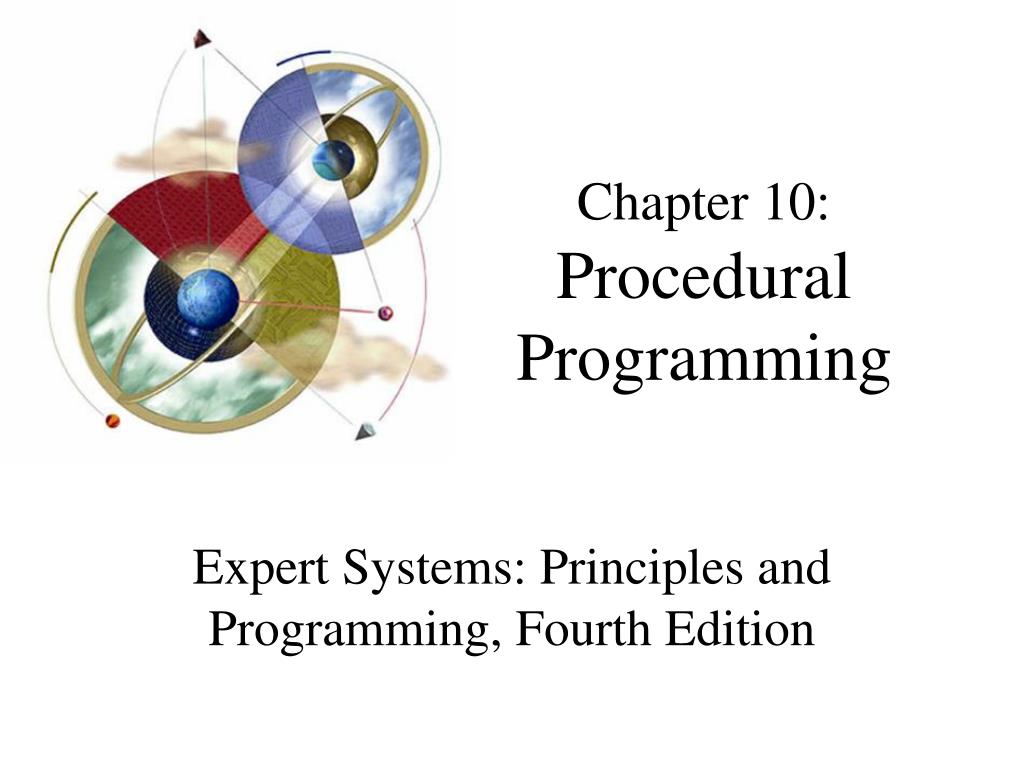 Chapter 10:
Procedural Programming

Expert Systems: Principles and Programming, Fourth Edition